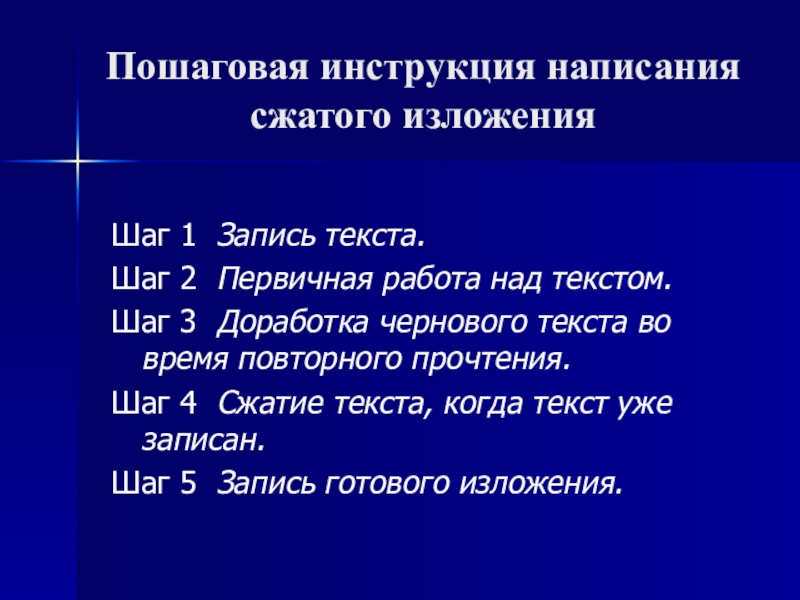 Пошаговая инструкция написания сжатого изложения

Шаг 1 Запись текста.

Шаг 2 Первичная работа над текстом.

Шаг 3 Доработка чернового текста во время повторного прочтения.

Шаг 4 Сжатие текста, когда текст уже записан.

Шаг 5 Запись готового изложения.